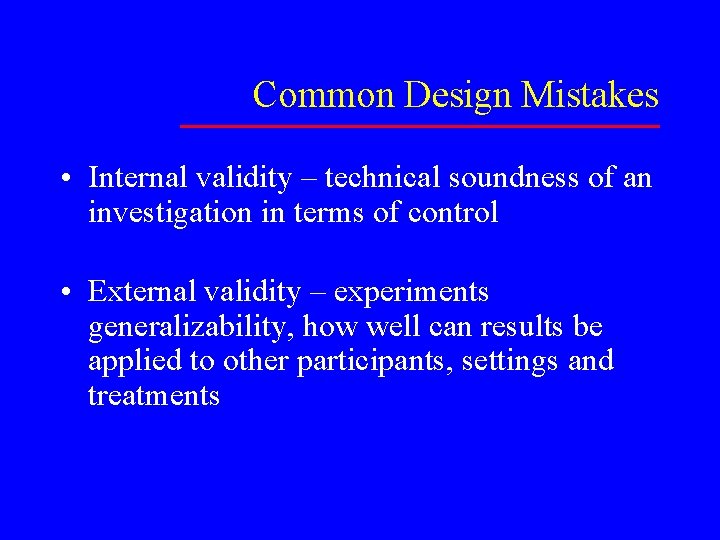 Common Design Mistakes

• Internal validity – technical soundness of an investigation in terms of control

• External validity – experiments generalizability, how well can results be applied to other participants, settings and treatments